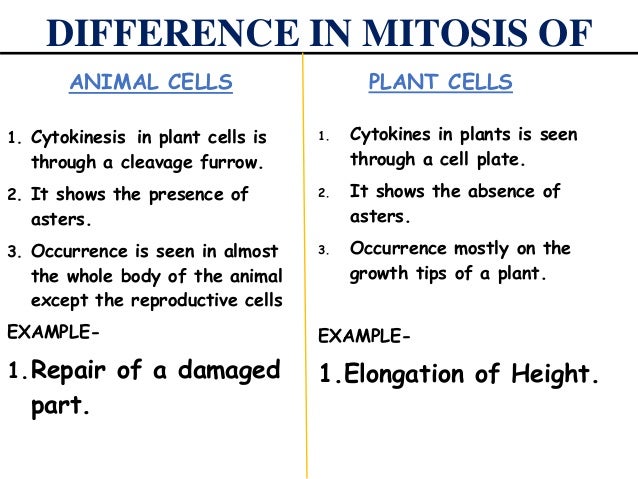 DIFFERENCE IN MITOSIS OF

ANIMAL CELLS

1. Cytokinesis in plant cells is through a cleavage furrow.

2. It shows the presence of asters.

3. Occurrence is seen in almost the whole body of the animal except the reproductive cells

EXAMPLE-

1. Repair of a damaged part.

PLANT CELLS

1. Cytokines in plants is seen through a cell plate.

2. It shows the absence of asters.

3. Occurrence mostly on the growth tips of a plant.

EXAMPLE-

1. Elongation of Height.